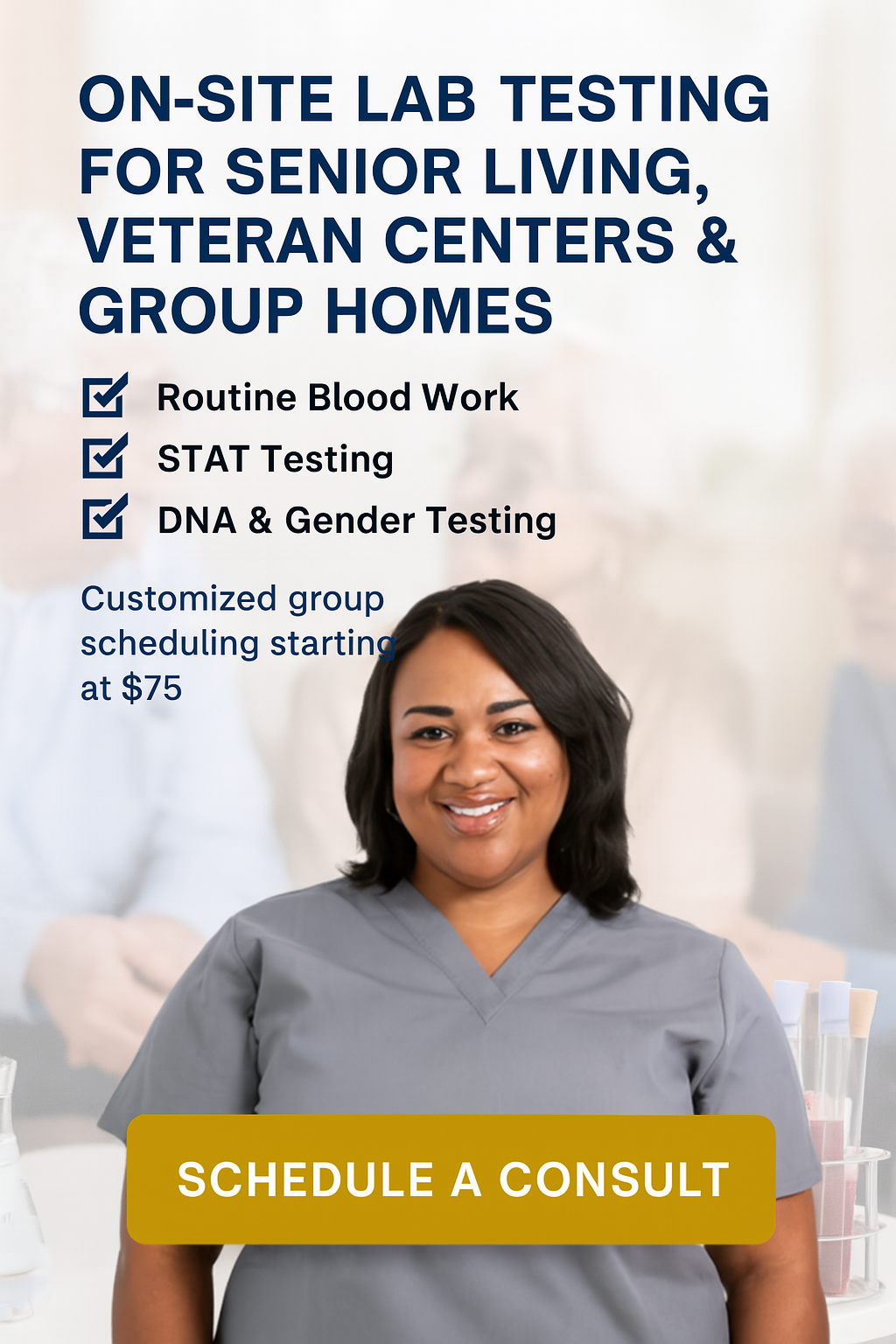 ON-SITE LAB TESTING FOR SENIOR LIVING, VETERAN CENTERS & GROUP HOMES

Routine Blood Work
STAT Testing
DNA & Gender Testing

Customized group scheduling starting at $75

SCHEDULE A CONSULT